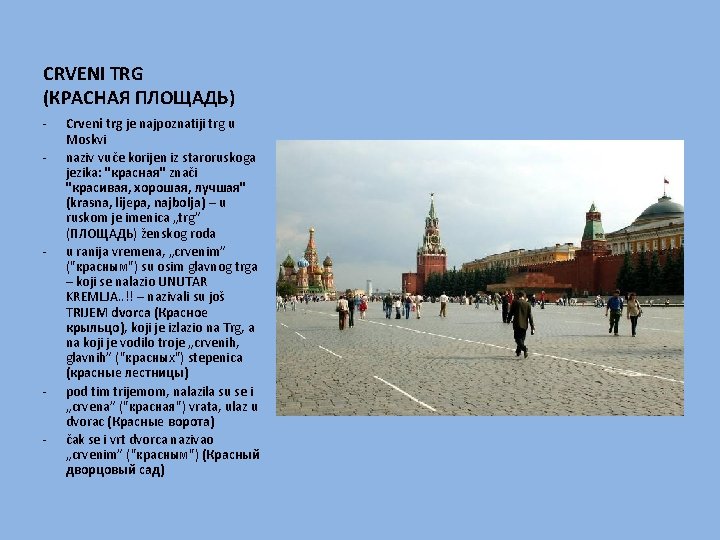 CRVENI TRG
(КРАСНАЯ ПЛОЩАДЬ)

- Crveni trg je najpoznatiji trg u Moskvi
- naziv vuče korijen iz staroruskoga jezika: "красная" znači "красивая, хорошая, лучшая" (krasna, lijepa, najbolja) – u ruskom je imenica „trg" (ПЛОЩАДЬ) ženskog roda
- u ranija vremena, „crvenim" ("красным") su osim glavnog trga – koji se nalazio UNUTAR KREMLJA..!! – nazivali su još TRIJEM dvorca (Красное крыльцо), koji je izlazio na Trg, a na koji je vodilo troje „crvenih, glavnih" ("красных") stepenica (красные лестницы)
- pod tim trijemom, nalazila su se i „crvena" ("красная") vrata, ulaz u dvorac (Красные ворота)
- čak se i vrt dvorca nazivao „crvenim" ("красным") (Красный дворцовый сад)